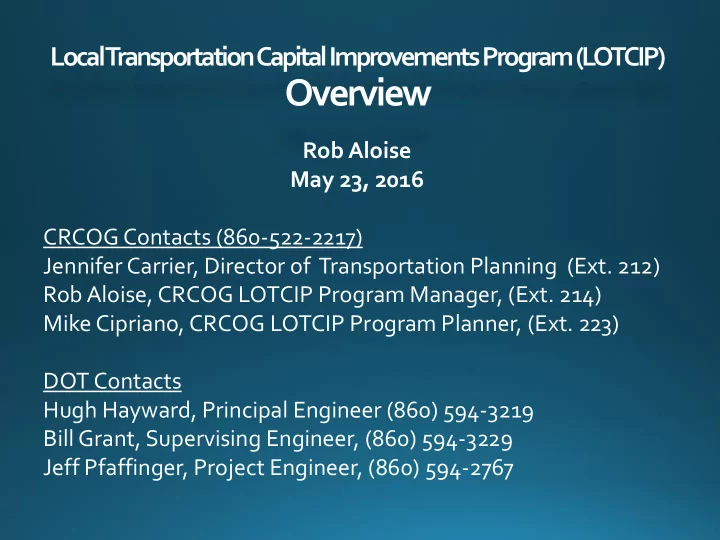 Local Transportation Capital Improvements Program (LOTCIP)
Overview

Rob Aloise
May 23, 2016

CRCOG Contacts (860-522-2217)
Jennifer Carrier, Director of Transportation Planning (Ext. 212)
Rob Aloise, CRCOG LOTCIP Program Manager, (Ext. 214)
Mike Cipriano, CRCOG LOTCIP Program Planner, (Ext. 223)

DOT Contacts
Hugh Hayward, Principal Engineer (860) 594-3219
Bill Grant, Supervising Engineer, (860) 594-3229
Jeff Pfaffinger, Project Engineer, (860) 594-2767